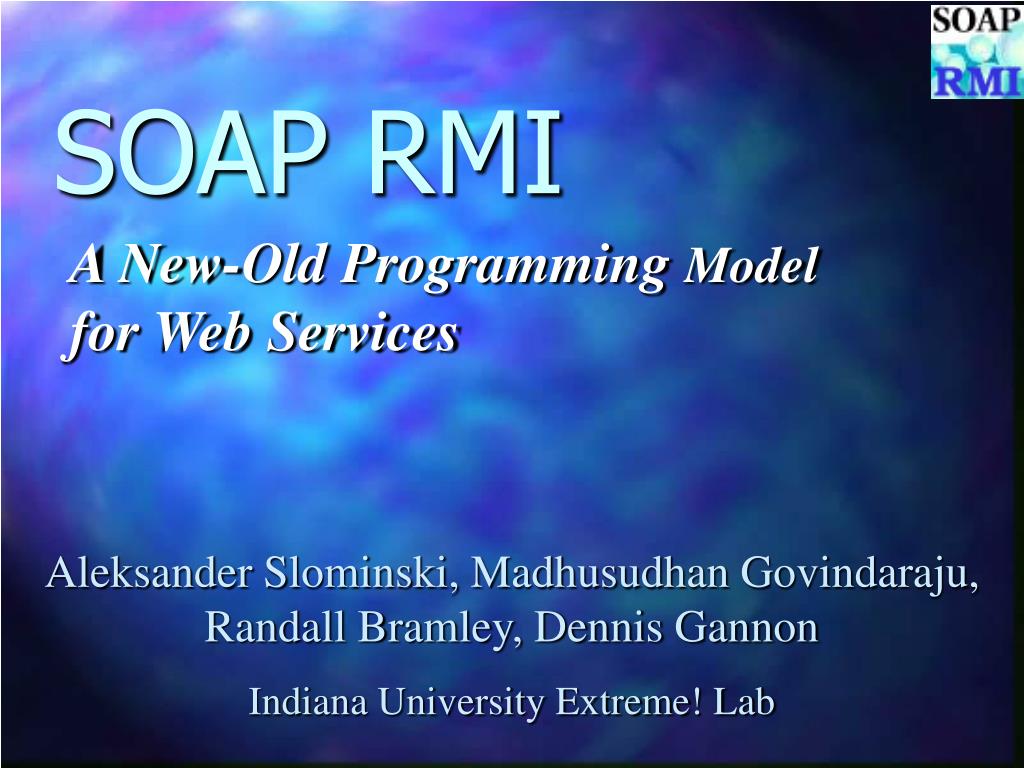 SOAP
RMI

SOAP RMI

A New-Old Programming Model for Web Services

Aleksander Slominski, Madhusudhan Govindaraju, Randall Bramley, Dennis Gannon

Indiana University Extreme! Lab